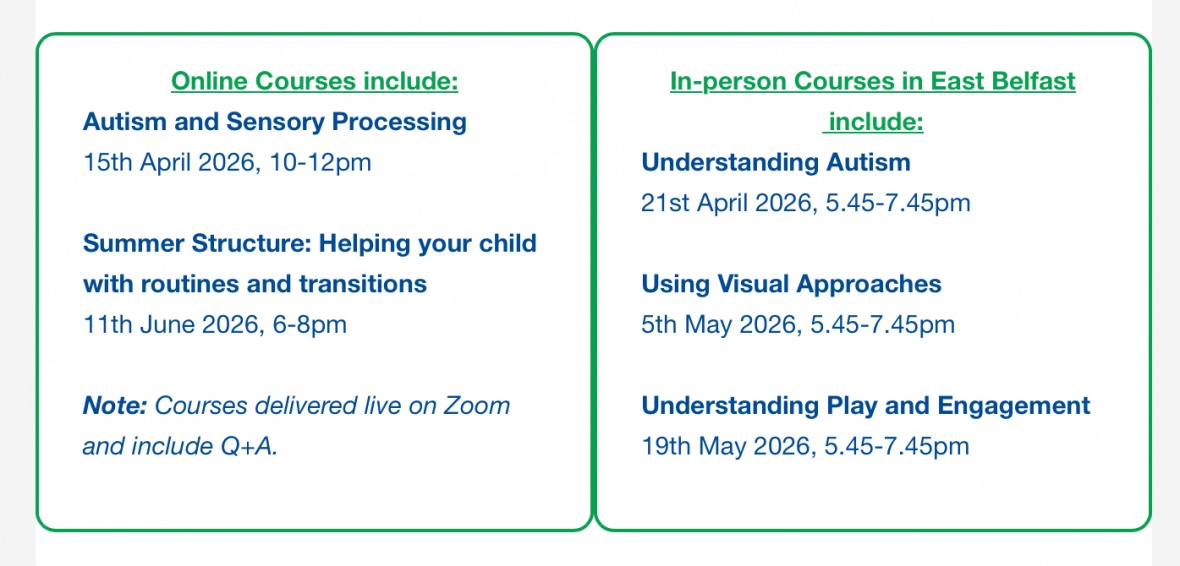 Online Courses include:
Autism and Sensory Processing
15th April 2026, 10-12pm

Summer Structure: Helping your child with routines and transitions
11th June 2026, 6-8pm

Note: Courses delivered live on Zoom and include Q+A.

In-person Courses in East Belfast include:
Understanding Autism
21st April 2026, 5.45-7.45pm

Using Visual Approaches
5th May 2026, 5.45-7.45pm

Understanding Play and Engagement
19th May 2026, 5.45-7.45pm